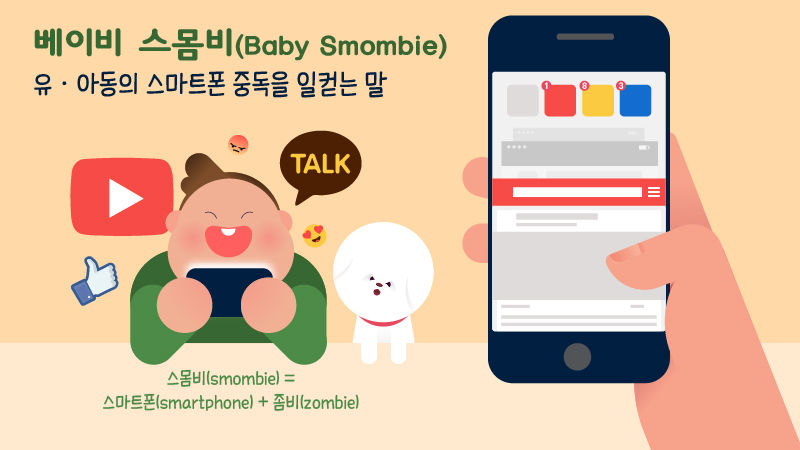 베이비 스몸비(Baby Smombie)
유 · 아동의 스마트폰 중독을 일컫는 말

TALK

1 8 3

스몸비(smombie) =
스마트폰(smartphone) + 좀비(zombie)